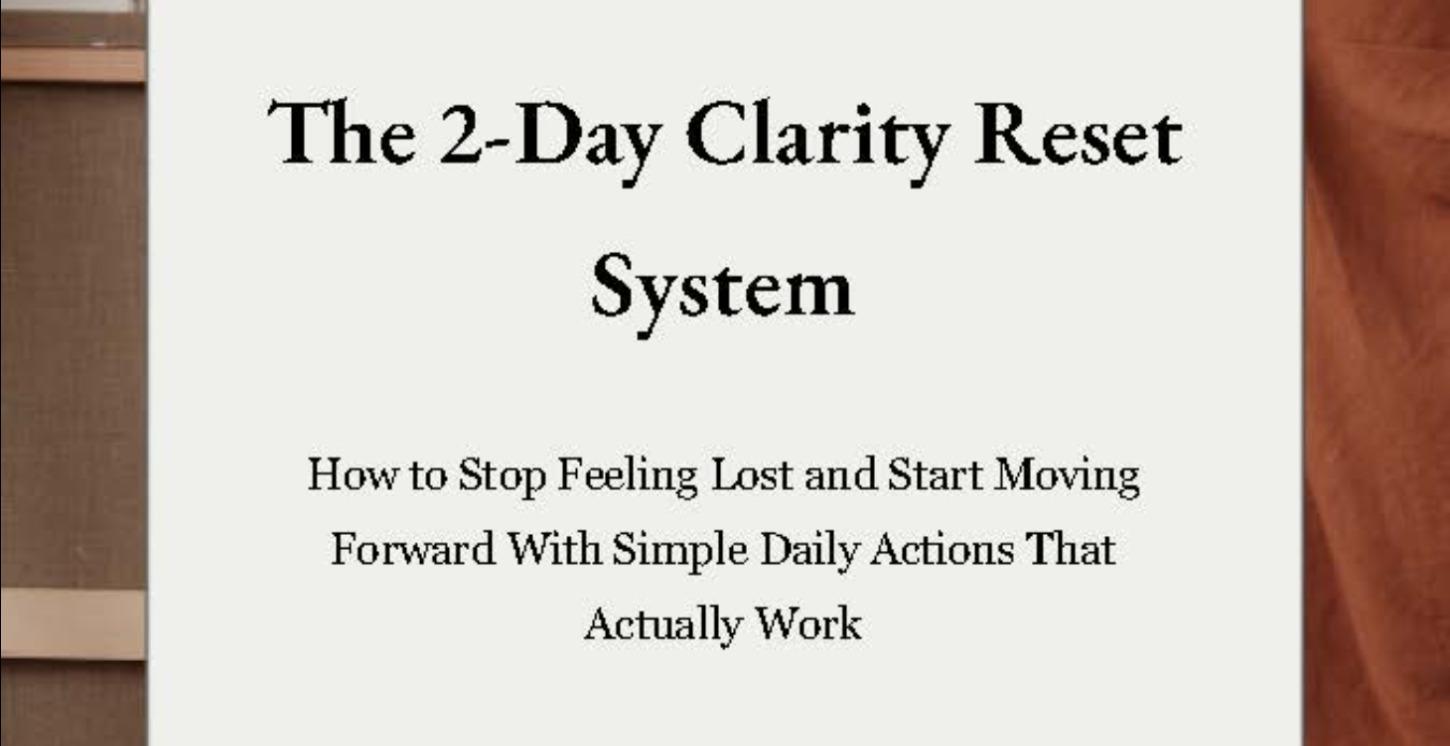 The 2-Day Clarity Reset System

How to Stop Feeling Lost and Start Moving Forward With Simple Daily Actions That Actually Work